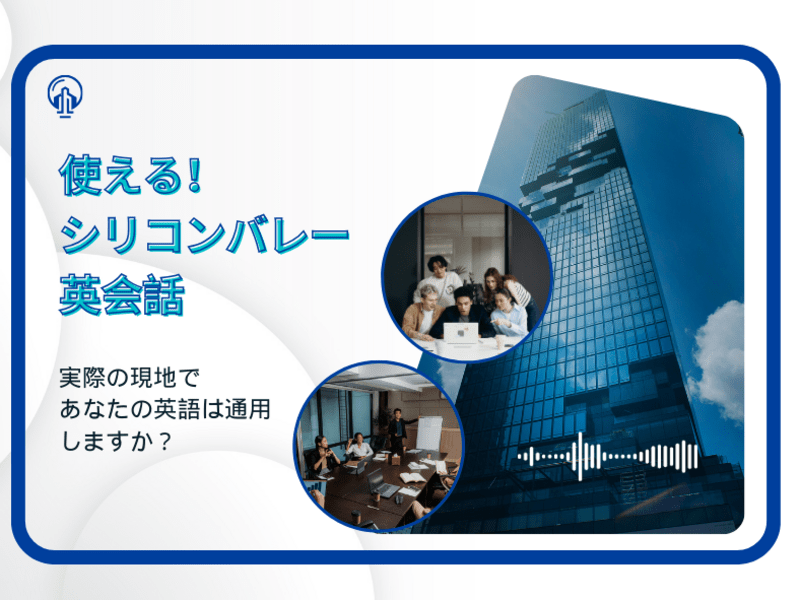 使える!
シリコンバレー
英会話

実際の現地で
あなたの英語は通用
しますか？